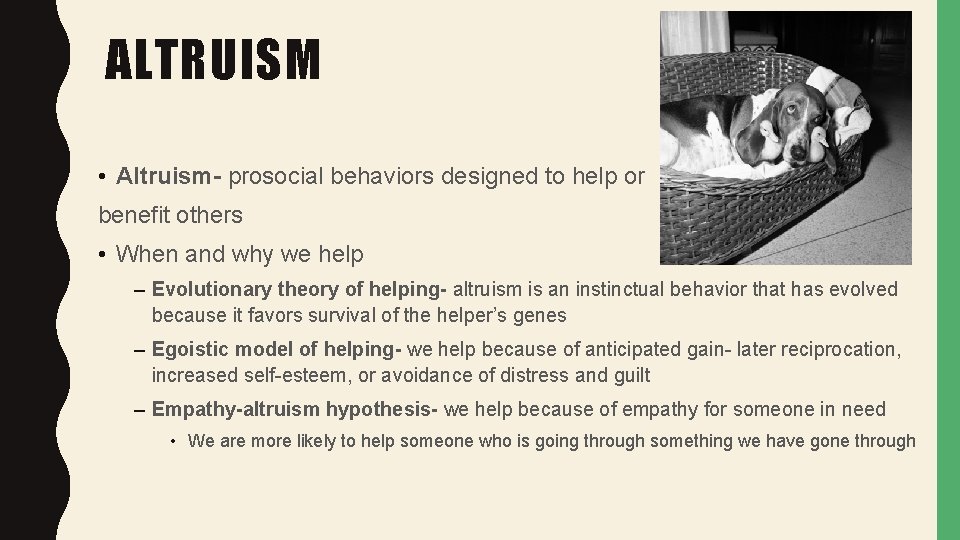 ALTRUISM

• Altruism- prosocial behaviors designed to help or benefit others

• When and why we help

– Evolutionary theory of helping- altruism is an instinctual behavior that has evolved because it favors survival of the helper's genes

– Egoistic model of helping- we help because of anticipated gain- later reciprocation, increased self-esteem, or avoidance of distress and guilt

– Empathy-altruism hypothesis- we help because of empathy for someone in need

• We are more likely to help someone who is going through something we have gone through